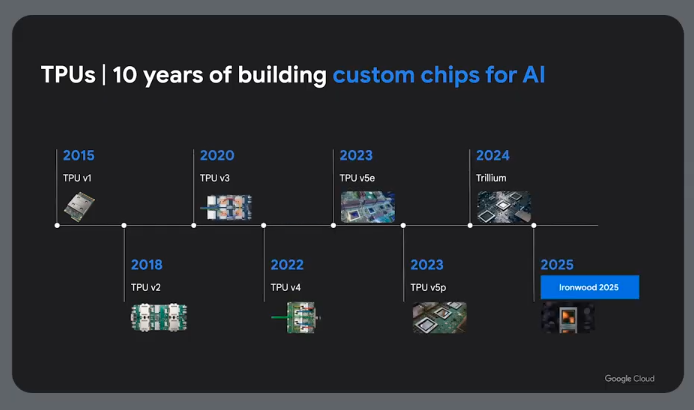 TPUs | 10 years of building custom chips for AI

2015
TPU v1

2018
TPU v2

2020
TPU v3

2022
TPU v4

2023
TPU v5e

2023
TPU v5p

2024
Trillium

2025
Ironwood 2025

Google Cloud